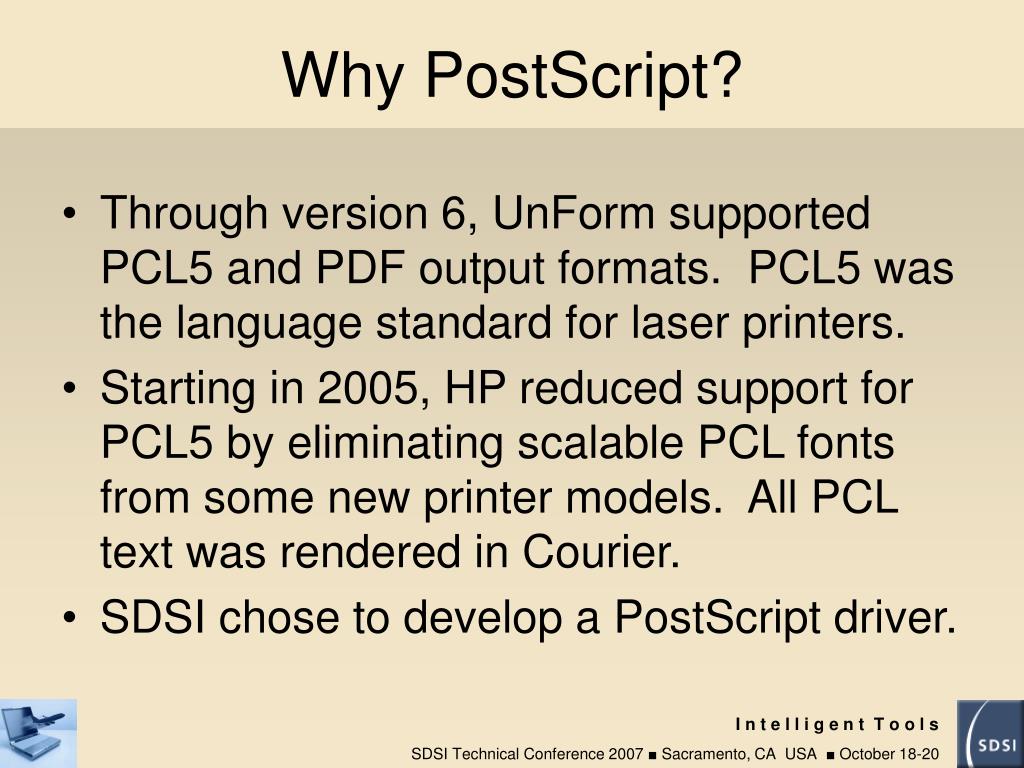 Why PostScript?

• Through version 6, UnForm supported PCL5 and PDF output formats. PCL5 was the language standard for laser printers.
• Starting in 2005, HP reduced support for PCL5 by eliminating scalable PCL fonts from some new printer models. All PCL text was rendered in Courier.
• SDSI chose to develop a PostScript driver.

Intelligent Tools
SDSI Technical Conference 2007 ■ Sacramento, CA USA ■ October 18-20

SDSI